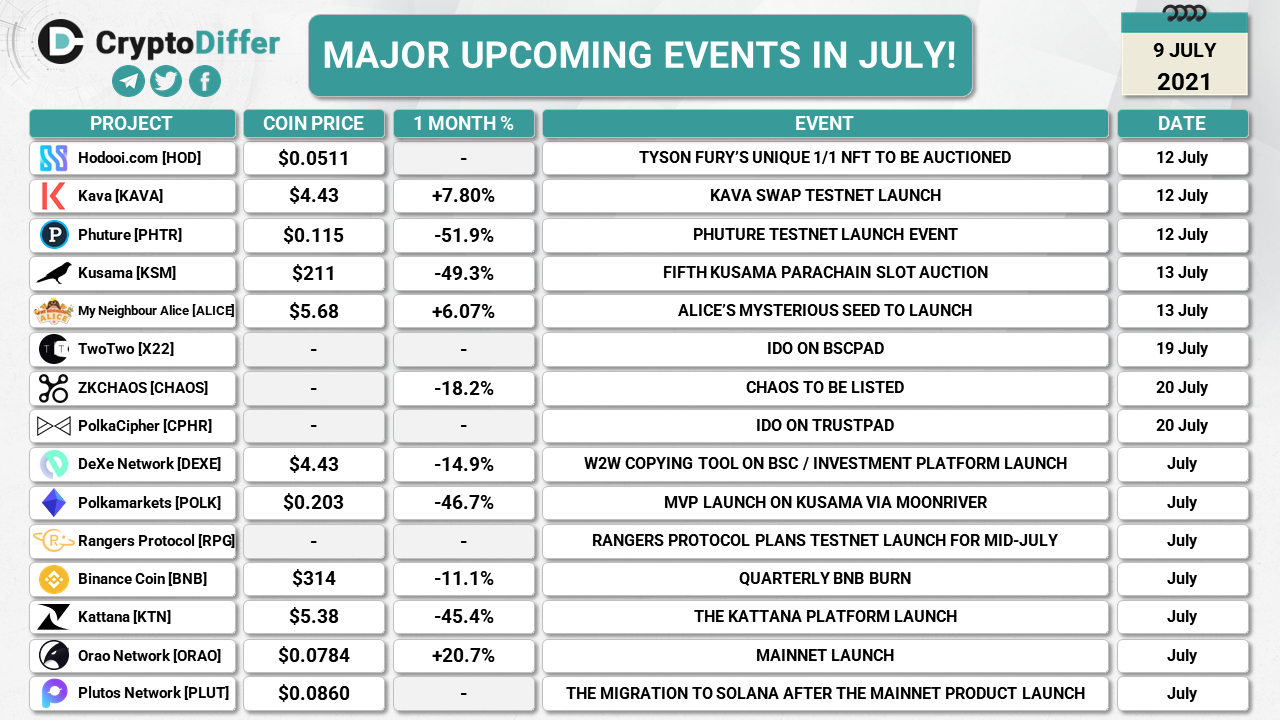 CryptoDiffer

MAJOR UPCOMING EVENTS IN JULY!

9 JULY
2021

| PROJECT | COIN PRICE | 1 MONTH % | EVENT | DATE |
|---|---|---|---|---|
| Hodooi.com [HOD] | $0.0511 | - | TYSON FURY'S UNIQUE 1/1 NFT TO BE AUCTIONED | 12 July |
| Kava [KAVA] | $4.43 | +7.80% | KAVA SWAP TESTNET LAUNCH | 12 July |
| Phuture [PHTR] | $0.115 | -51.9% | PHUTURE TESTNET LAUNCH EVENT | 12 July |
| Kusama [KSM] | $211 | -49.3% | FIFTH KUSAMA PARACHAIN SLOT AUCTION | 13 July |
| My Neighbour Alice [ALICE] | $5.68 | +6.07% | ALICE'S MYSTERIOUS SEED TO LAUNCH | 13 July |
| TwoTwo [X22] | - | - | IDO ON BSCPAD | 19 July |
| ZKCHAOS [CHAOS] | - | -18.2% | CHAOS TO BE LISTED | 20 July |
| PolkaCipher [CPHR] | - | - | IDO ON TRUSTPAD | 20 July |
| DeXe Network [DEXE] | $4.43 | -14.9% | W2W COPYING TOOL ON BSC / INVESTMENT PLATFORM LAUNCH | July |
| Polkamarkets [POLK] | $0.203 | -46.7% | MVP LAUNCH ON KUSAMA VIA MOONRIVER | July |
| Rangers Protocol [RPG] | - | - | RANGERS PROTOCOL PLANS TESTNET LAUNCH FOR MID-JULY | July |
| Binance Coin [BNB] | $314 | -11.1% | QUARTERLY BNB BURN | July |
| Kattana [KTN] | $5.38 | -45.4% | THE KATTANA PLATFORM LAUNCH | July |
| Orao Network [ORAO] | $0.0784 | +20.7% | MAINNET LAUNCH | July |
| Plutos Network [PLUT] | $0.0860 | - | THE MIGRATION TO SOLANA AFTER THE MAINNET PRODUCT LAUNCH | July |